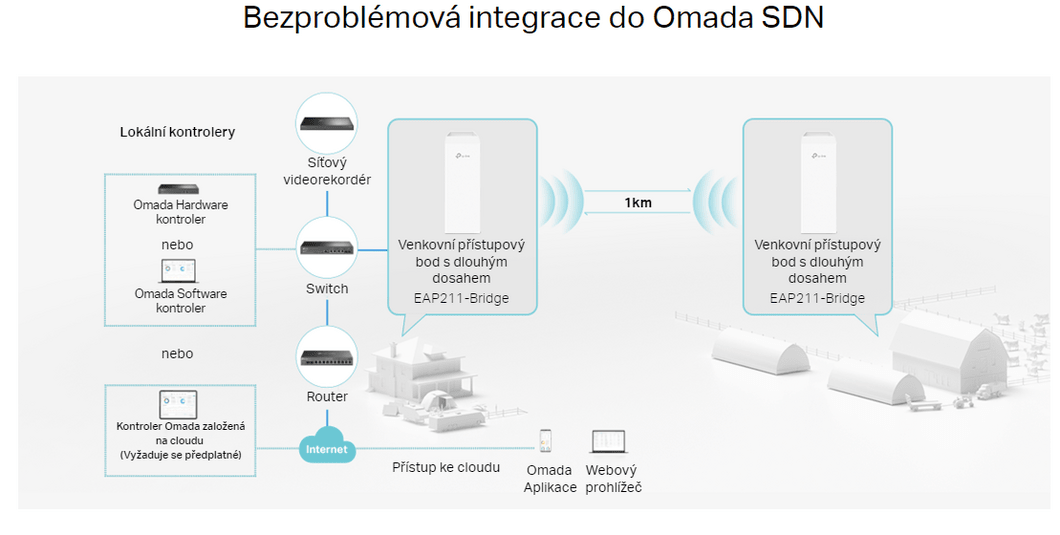 Bezproblémová integrace do Omada SDN

Lokální kontrolery

Omada Hardware kontroler

nebo

Omada Software kontroler

nebo

Kontroler Omada založená na cloudu (Vyžaduje se předplatné)

Síťový videorekordér

Switch

Router

Internet

Venkovní přístupový bod s dlouhým dosahem
EAP211-Bridge

1km

Venkovní přístupový bod s dlouhým dosahem
EAP211-Bridge

Přístup ke cloudu

Omada Aplikace

Webový prohlížeč